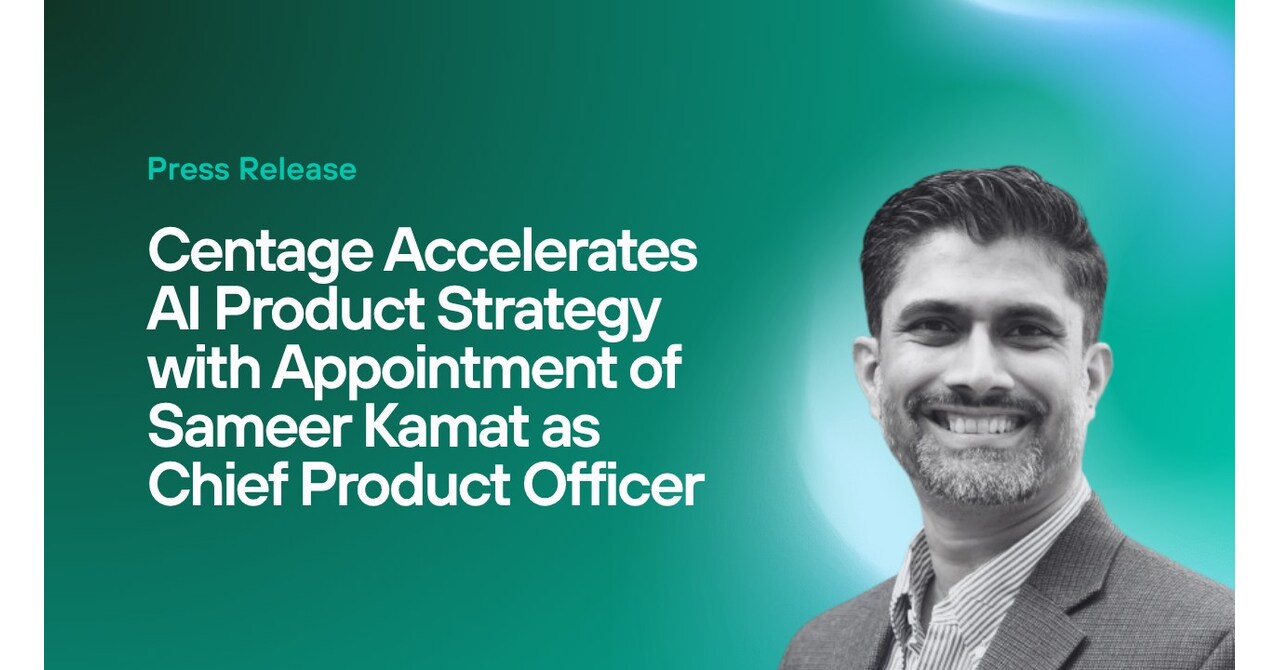 Press Release

Centage Accelerates AI Product Strategy with Appointment of Sameer Kamat as Chief Product Officer